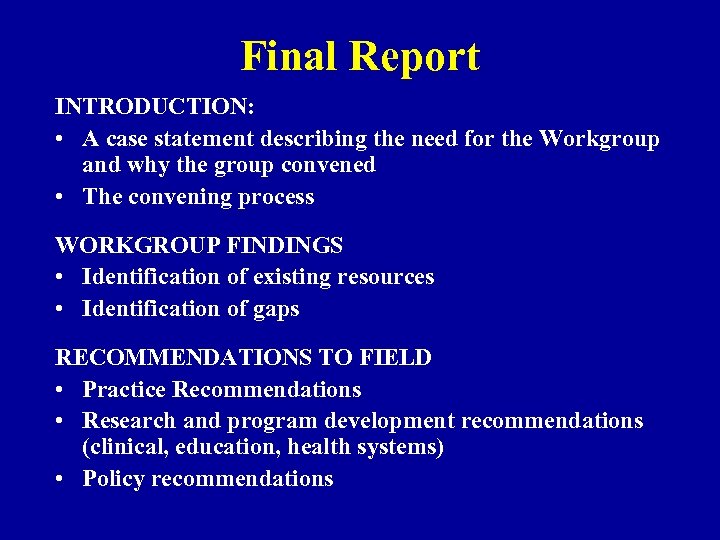 Final Report

INTRODUCTION:
• A case statement describing the need for the Workgroup and why the group convened
• The convening process

WORKGROUP FINDINGS
• Identification of existing resources
• Identification of gaps

RECOMMENDATIONS TO FIELD
• Practice Recommendations
• Research and program development recommendations (clinical, education, health systems)
• Policy recommendations